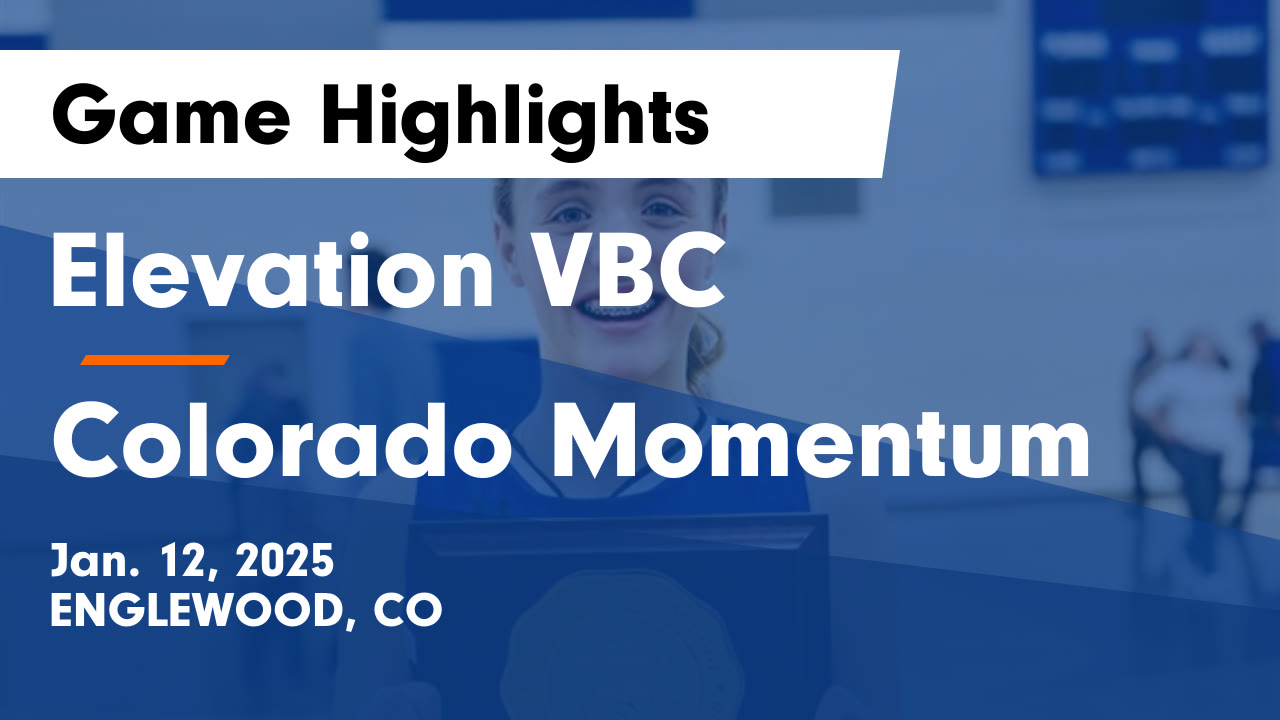 Game Highlights

Elevation VBC

Colorado Momentum

Jan. 12, 2025
ENGLEWOOD, CO